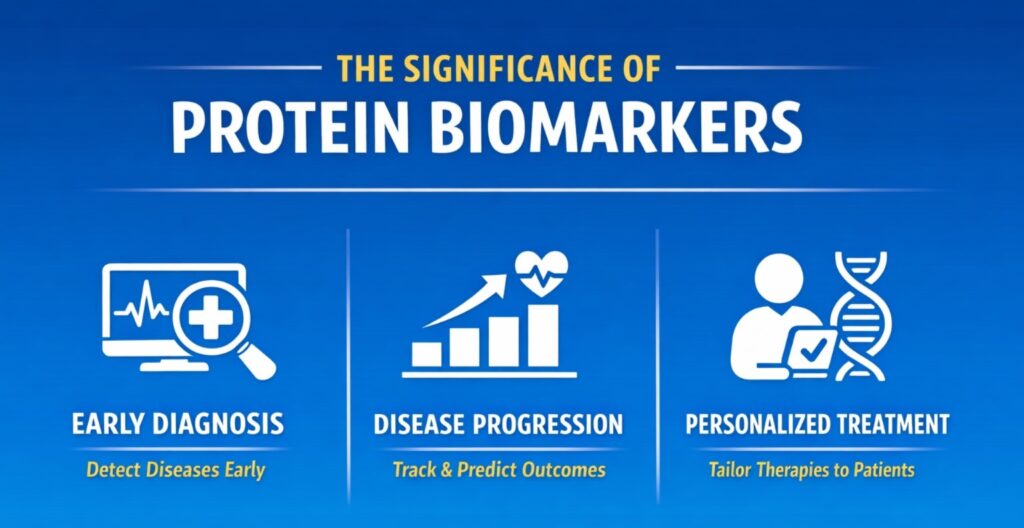 THE SIGNIFICANCE OF
PROTEIN BIOMARKERS

EARLY DIAGNOSIS
Detect Diseases Early

DISEASE PROGRESSION
Track & Predict Outcomes

PERSONALIZED TREATMENT
Tailor Therapies to Patients